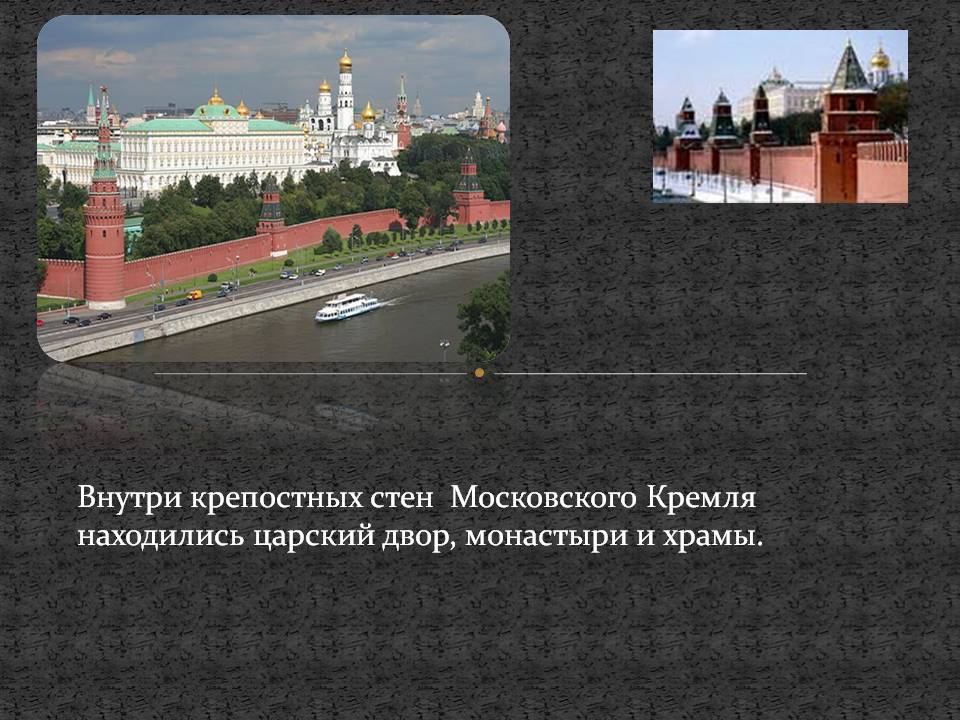 Внутри крепостных стен  Московского Кремля находились царский двор, монастыри и храмы.